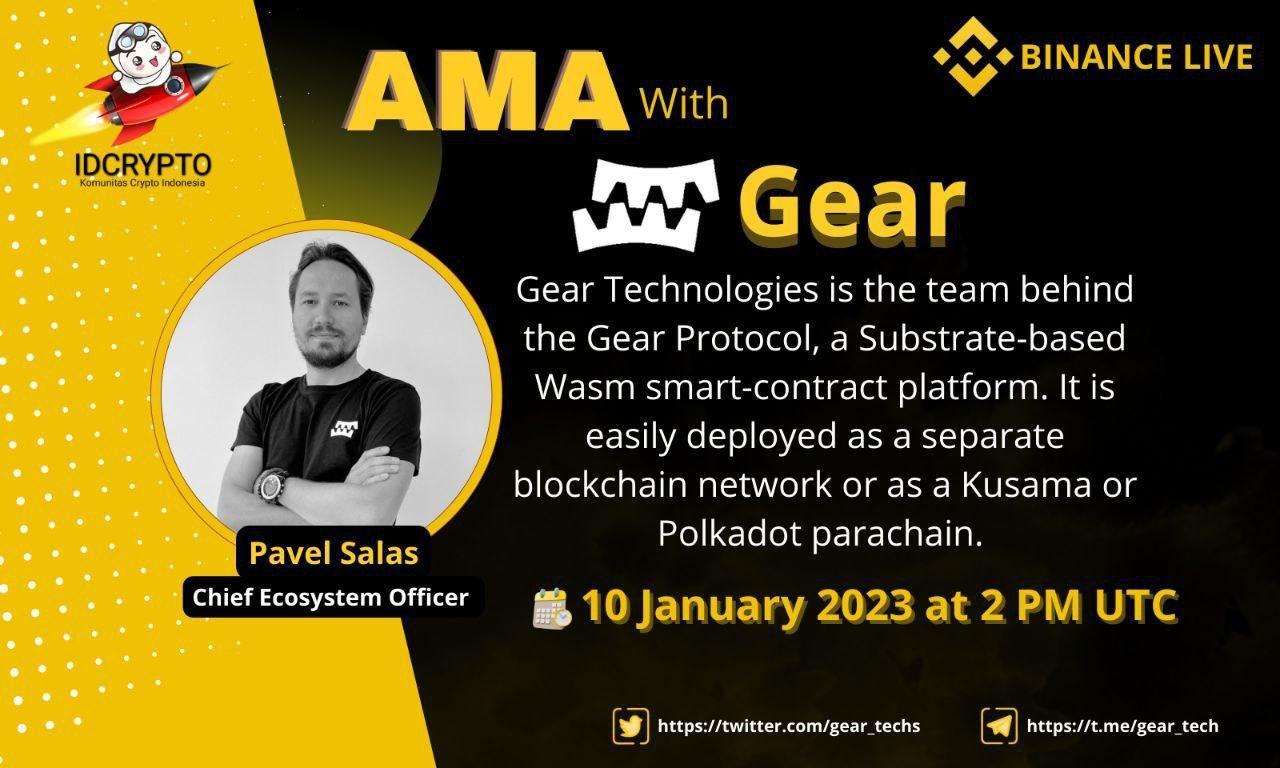 IDCRYPTO
Komunitas Crypto Indonesia

BINANCE LIVE

AMA With

Gear

Gear Technologies is the team behind the Gear Protocol, a Substrate-based Wasm smart-contract platform. It is easily deployed as a separate blockchain network or as a Kusama or Polkadot parachain.

Pavel Salas
Chief Ecosystem Officer

10 January 2023 at 2 PM UTC

https://twitter.com/gear_techs
https://t.me/gear_tech